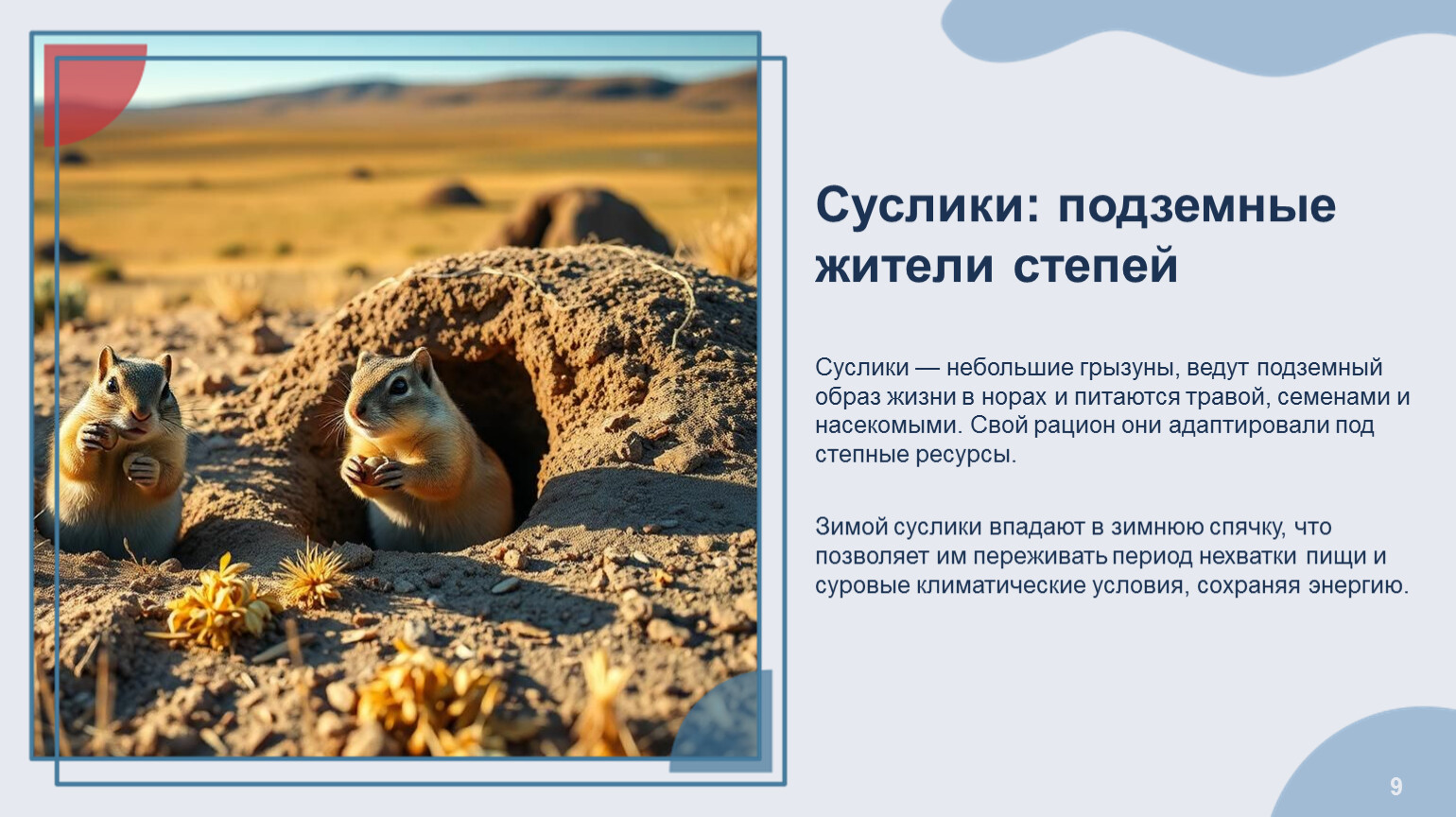 Суслики: подземные жители степей

Суслики — небольшие грызуны, ведут подземный образ жизни в норах и питаются травой, семенами и насекомыми. Свой рацион они адаптировали под степные ресурсы.

Зимой суслики впадают в зимнюю спячку, что позволяет им переживать период нехватки пищи и суровые климатические условия, сохраняя энергию.

9